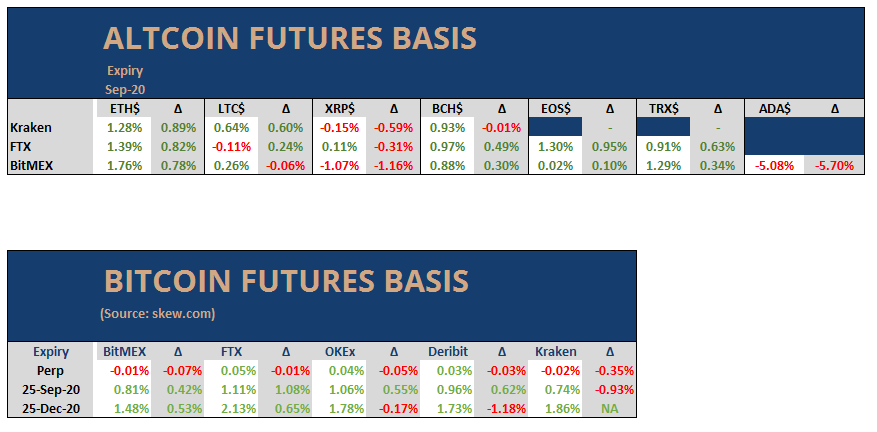 ALTCOIN FUTURES BASIS

Expiry
Sep-20

| | ETH$ | Δ | LTC$ | Δ | XRP$ | Δ | BCH$ | Δ | EOS$ | Δ | TRX$ | Δ | ADA$ | Δ |
|---|---|---|---|---|---|---|---|---|---|---|---|---|---|---|
| Kraken | 1.28% | 0.89% | 0.64% | 0.60% | -0.15% | -0.59% | 0.93% | -0.01% | | - | | - | | |
| FTX | 1.39% | 0.82% | -0.11% | 0.24% | 0.11% | -0.31% | 0.97% | 0.49% | 1.30% | 0.95% | 0.91% | 0.63% | | |
| BitMEX | 1.76% | 0.78% | 0.26% | -0.06% | -1.07% | -1.16% | 0.88% | 0.30% | 0.02% | 0.10% | 1.29% | 0.34% | -5.08% | -5.70% |

BITCOIN FUTURES BASIS

(Source: skew.com)

| Expiry | BitMEX | Δ | FTX | Δ | OKEx | Δ | Deribit | Δ | Kraken | Δ |
|---|---|---|---|---|---|---|---|---|---|---|
| Perp | -0.01% | -0.07% | 0.05% | -0.01% | 0.04% | -0.05% | 0.03% | -0.03% | -0.02% | -0.35% |
| 25-Sep-20 | 0.81% | 0.42% | 1.11% | 1.08% | 1.06% | 0.55% | 0.96% | 0.62% | 0.74% | -0.93% |
| 25-Dec-20 | 1.48% | 0.53% | 2.13% | 0.65% | 1.78% | -0.17% | 1.73% | -1.18% | 1.86% | NA |